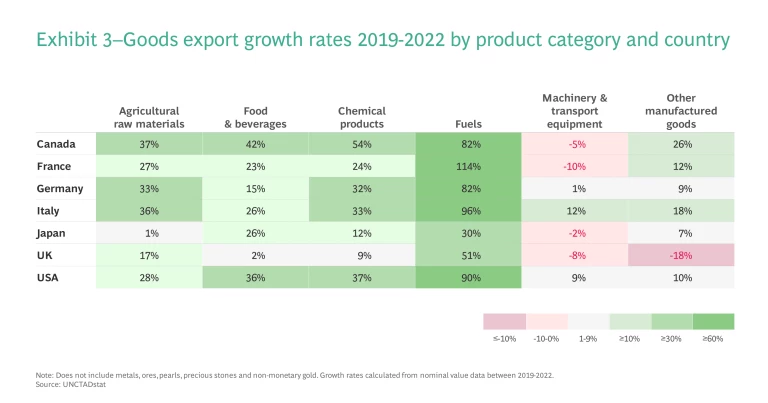 Exhibit 3–Goods export growth rates 2019-2022 by product category and country

| | Agricultural raw materials | Food & beverages | Chemical products | Fuels | Machinery & transport equipment | Other manufactured goods |
|---|---|---|---|---|---|---|
| Canada | 37% | 42% | 54% | 82% | -5% | 26% |
| France | 27% | 23% | 24% | 114% | -10% | 12% |
| Germany | 33% | 15% | 32% | 82% | 1% | 9% |
| Italy | 36% | 26% | 33% | 96% | 12% | 18% |
| Japan | 1% | 26% | 12% | 30% | -2% | 7% |
| UK | 17% | 2% | 9% | 51% | -8% | -18% |
| USA | 28% | 36% | 37% | 90% | 9% | 10% |

≤-10% -10-0% 1-9% ≥10% ≥30% ≥60%

Note: Does not include metals, ores, pearls, precious stones and non-monetary gold. Growth rates calculated from nominal value data between 2019-2022.
Source: UNCTADstat